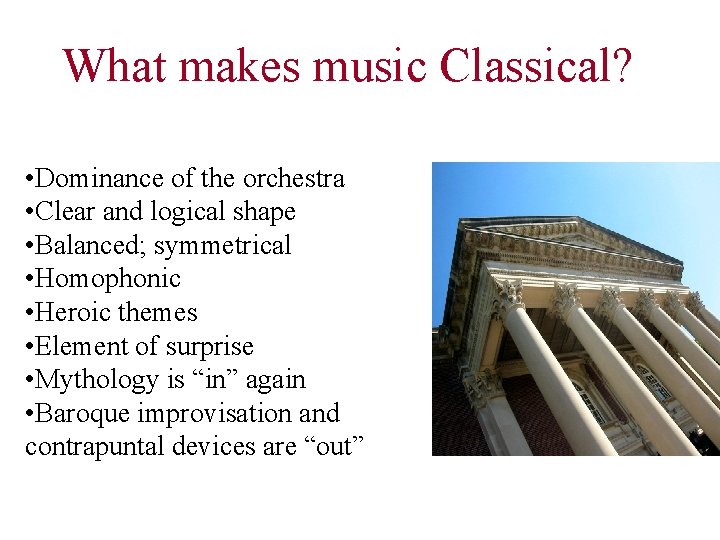 What makes music Classical?

•Dominance of the orchestra
•Clear and logical shape
•Balanced; symmetrical
•Homophonic
•Heroic themes
•Element of surprise
•Mythology is “in” again
•Baroque improvisation and contrapuntal devices are “out”